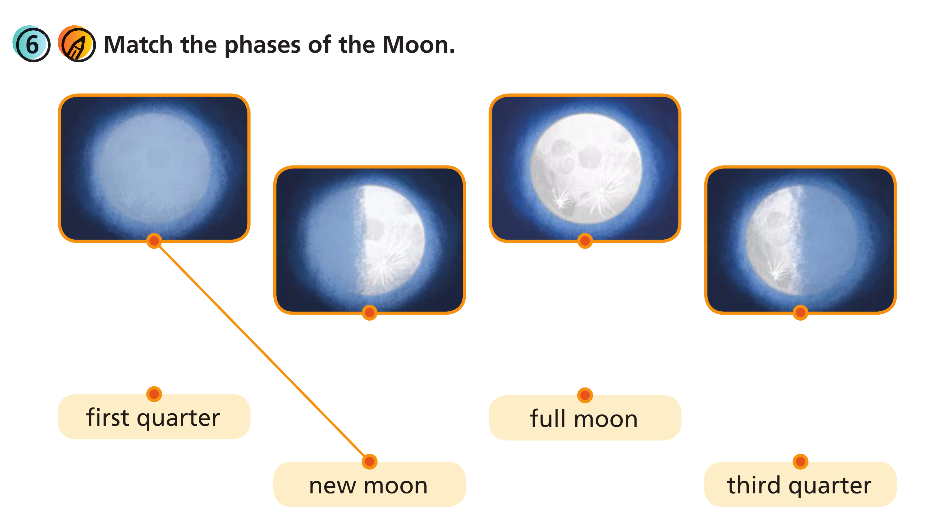 6 Match the phases of the Moon.

first quarter

new moon

full moon

third quarter